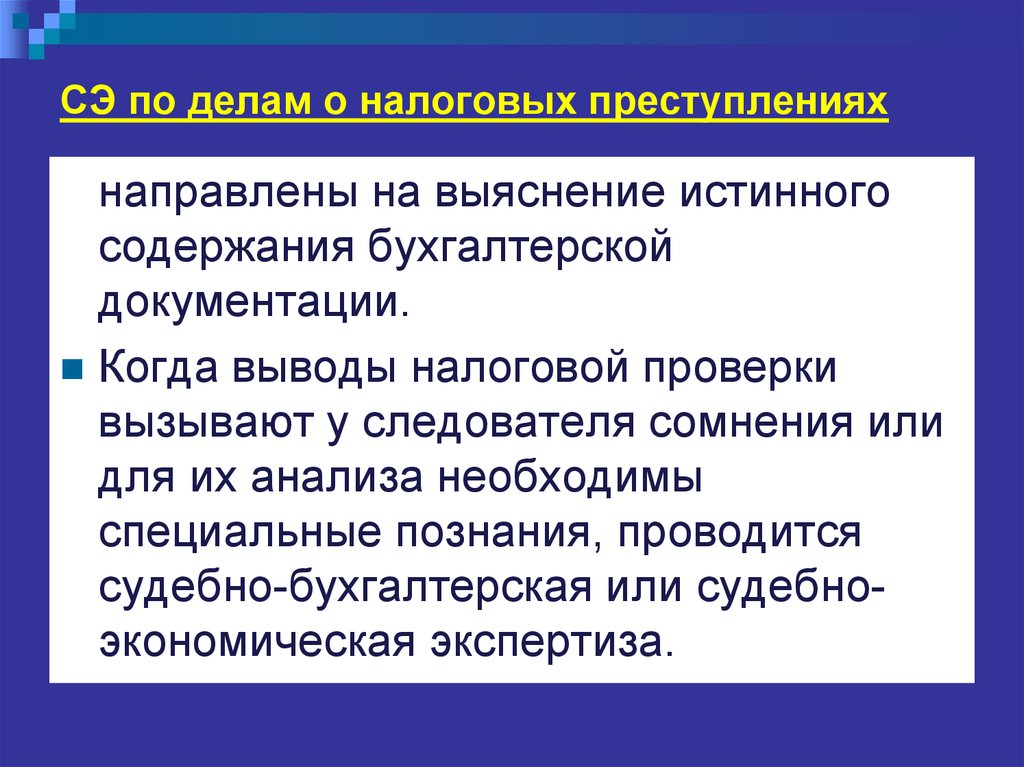 СЭ по делам о налоговых преступлениях

направлены на выяснение истинного содержания бухгалтерской документации.

Когда выводы налоговой проверки вызывают у следователя сомнения или для их анализа необходимы специальные познания, проводится судебно-бухгалтерская или судебно-экономическая экспертиза.